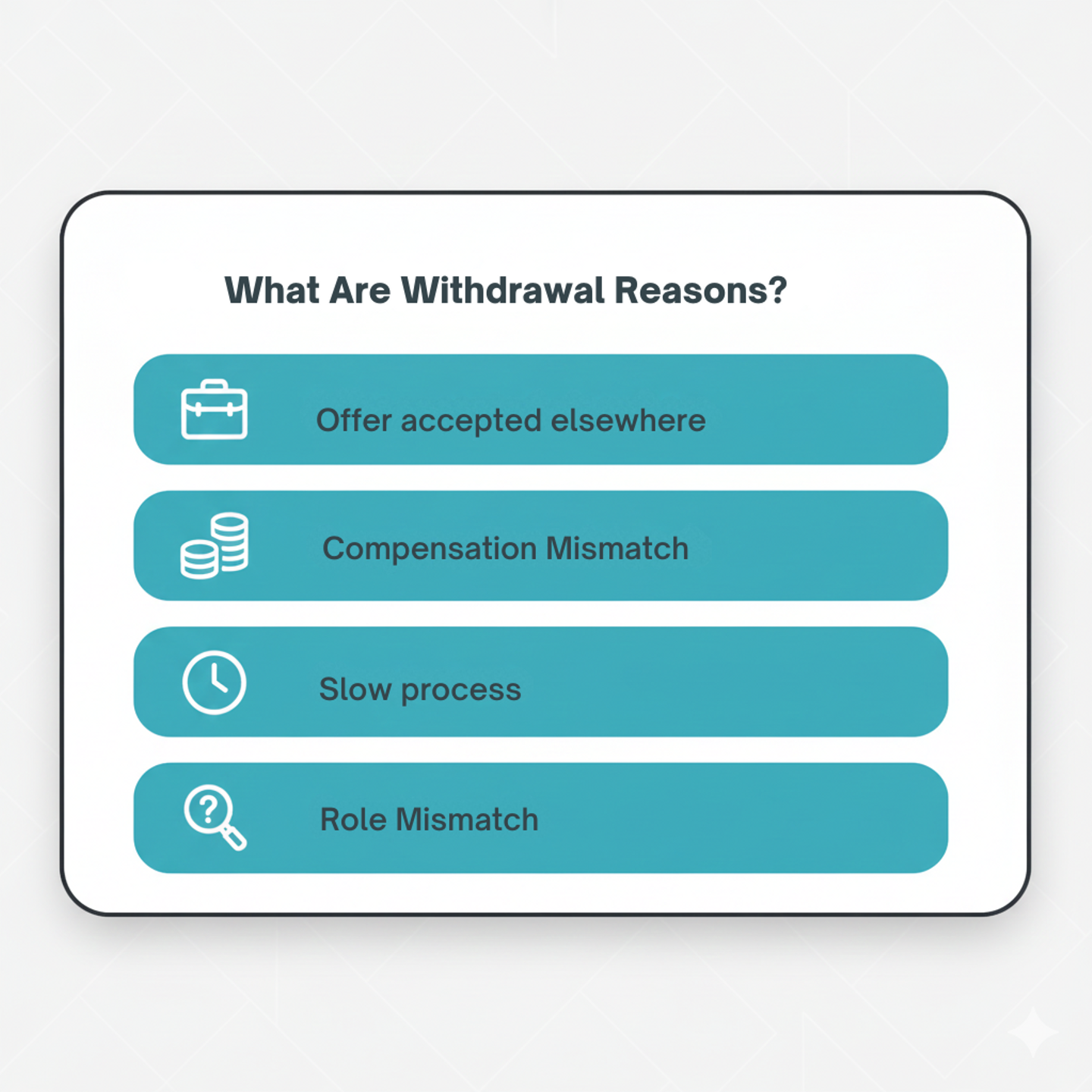 What Are Withdrawal Reasons?

Offer accepted elsewhere

Compensation Mismatch

Slow process

Role Mismatch